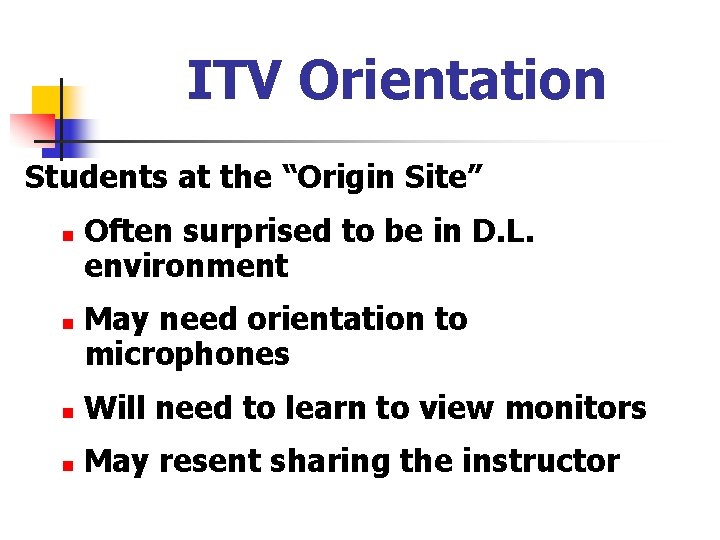 ITV Orientation

Students at the “Origin Site”

- Often surprised to be in D.L. environment
- May need orientation to microphones
- Will need to learn to view monitors
- May resent sharing the instructor